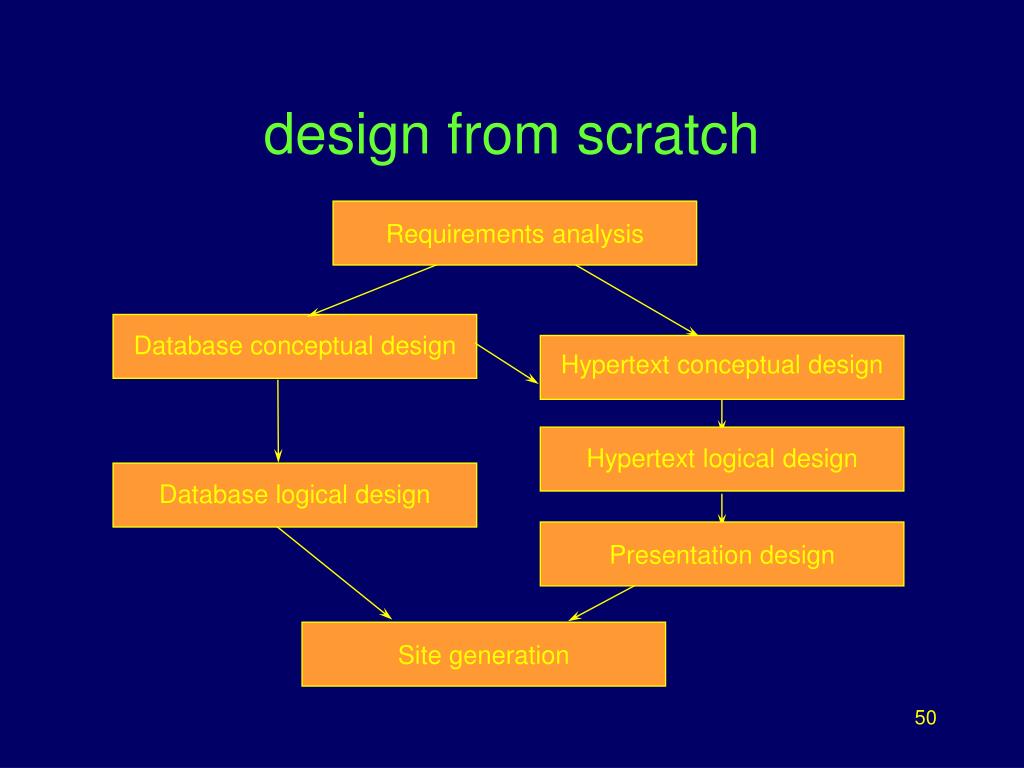 design from scratch

Requirements analysis

Database conceptual design

Hypertext conceptual design

Hypertext logical design

Database logical design

Presentation design

Site generation

50